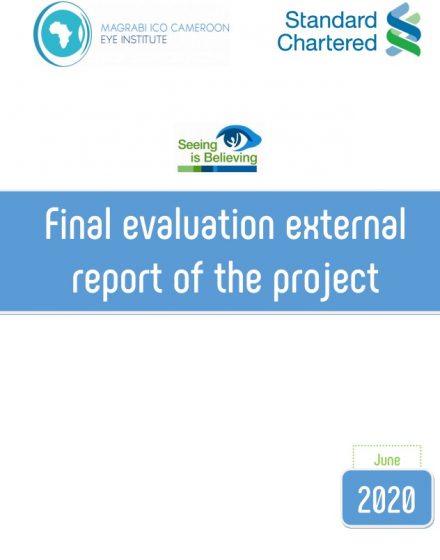 MAGRABI ICO CAMEROON
EYE INSTITUTE

Standard
Chartered

Seeing
is Believing

Final evaluation external report of the project

June

2020